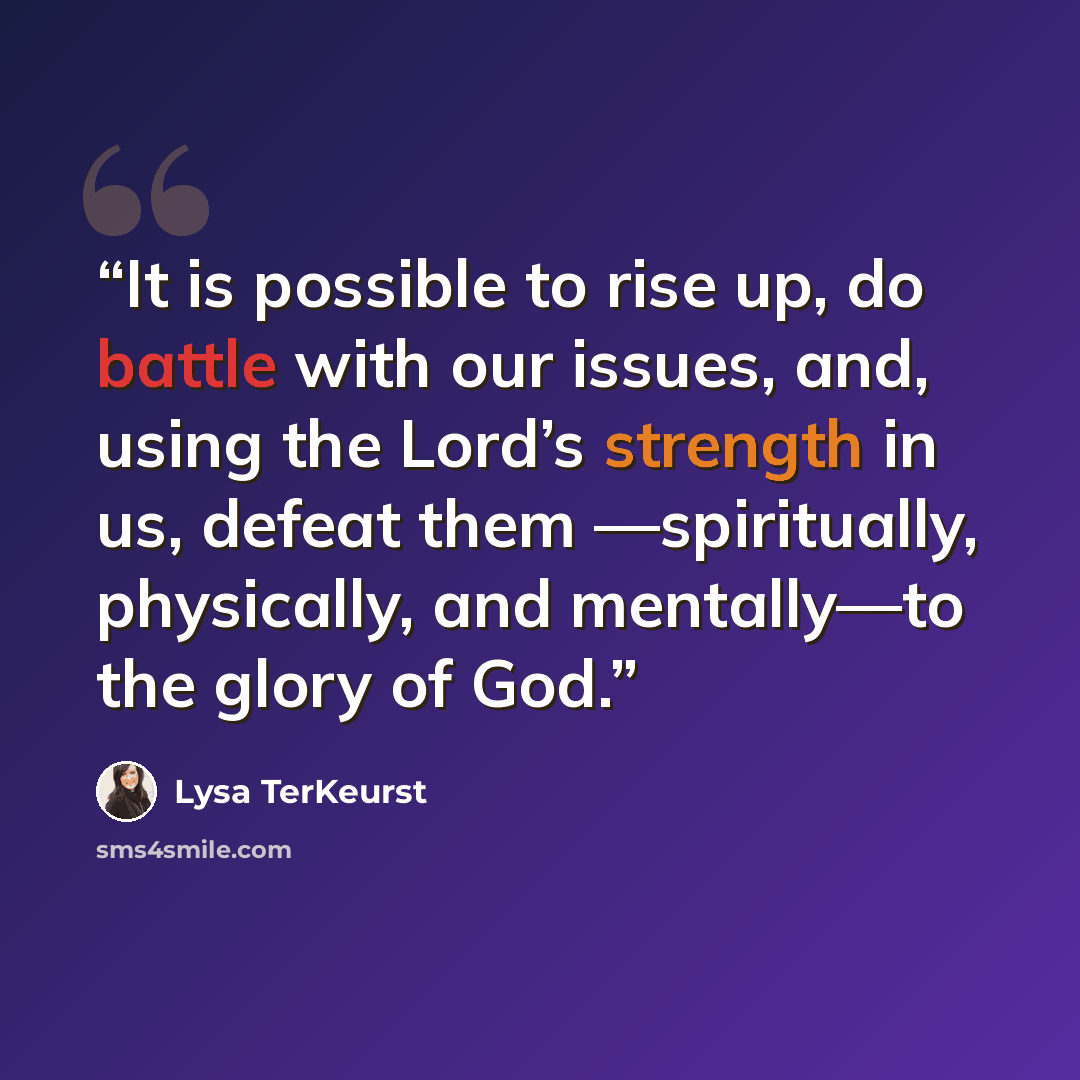 "It is possible to rise up, do battle with our issues, and, using the Lord's strength in us, defeat them —spiritually, physically, and mentally—to the glory of God."

Lysa TerKeurst

sms4smile.com